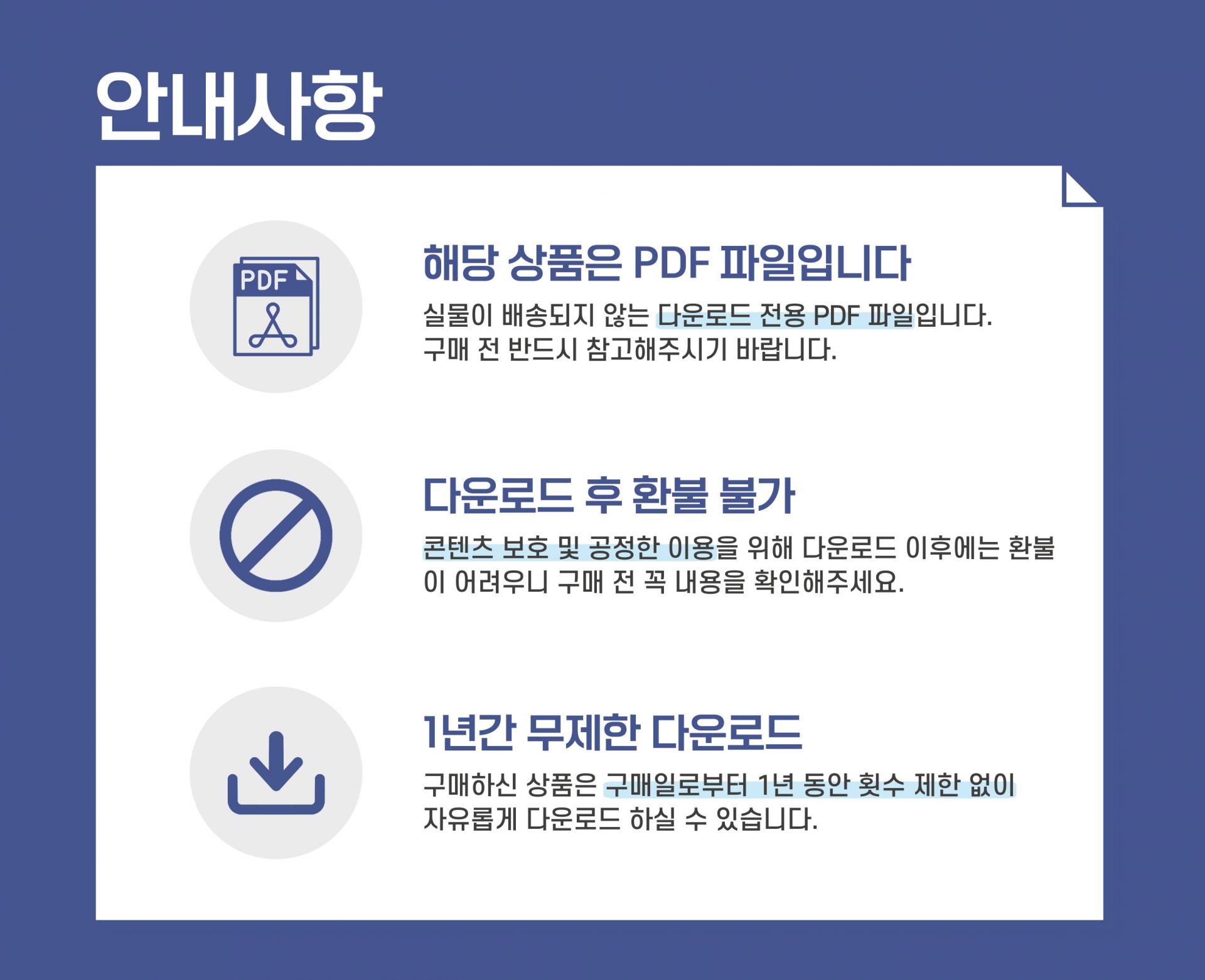 안내사항

PDF

해당 상품은 PDF 파일입니다

실물이 배송되지 않는 다운로드 전용 PDF 파일입니다. 구매 전 반드시 참고해주시기 바랍니다.

다운로드 후 환불 불가

콘텐츠 보호 및 공정한 이용을 위해 다운로드 이후에는 환불이 어려우니 구매 전 꼭 내용을 확인해주세요.

1년간 무제한 다운로드

구매하신 상품은 구매일로부터 1년 동안 횟수 제한 없이 자유롭게 다운로드 하실 수 있습니다.